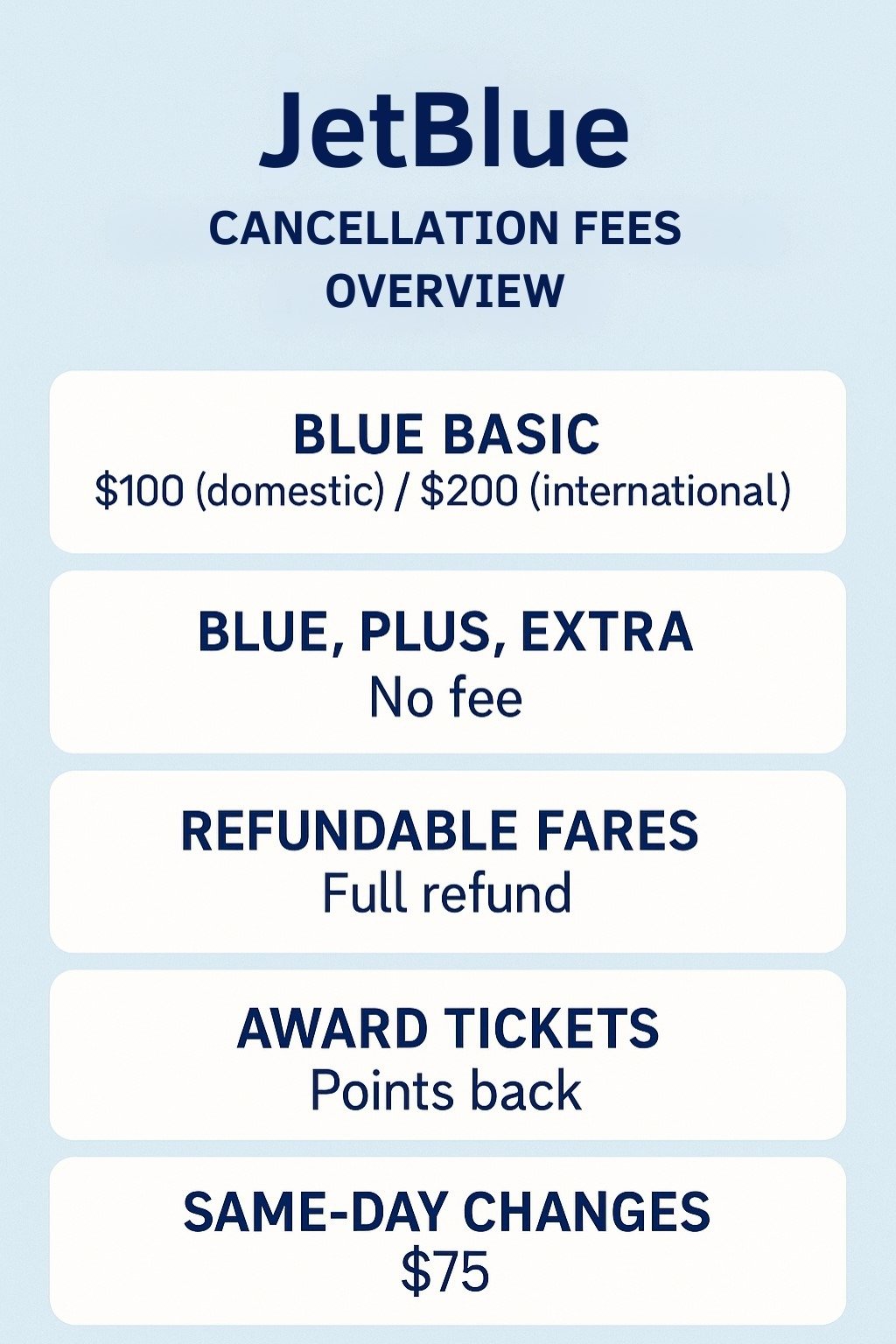 JetBlue

CANCELLATION FEES OVERVIEW

BLUE BASIC
\$100 (domestic) / \$200 (international)

BLUE, PLUS, EXTRA
No fee

REFUNDABLE FARES
Full refund

AWARD TICKETS
Points back

SAME-DAY CHANGES
\$75